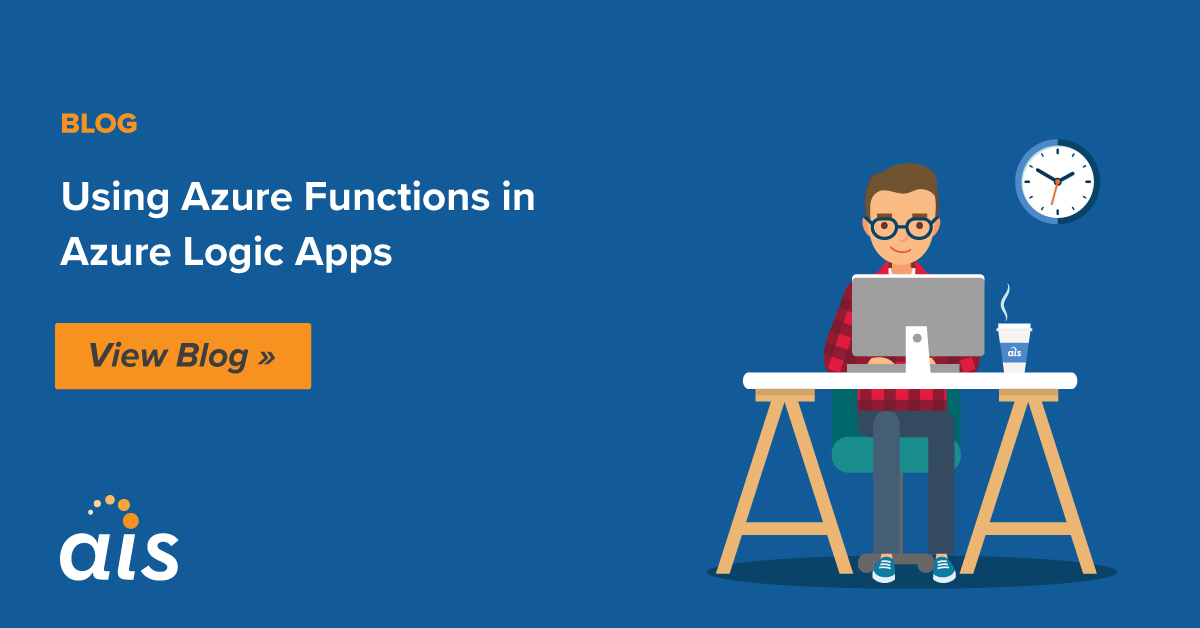 BLOG

Using Azure Functions in Azure Logic Apps

View Blog »

ais

ais